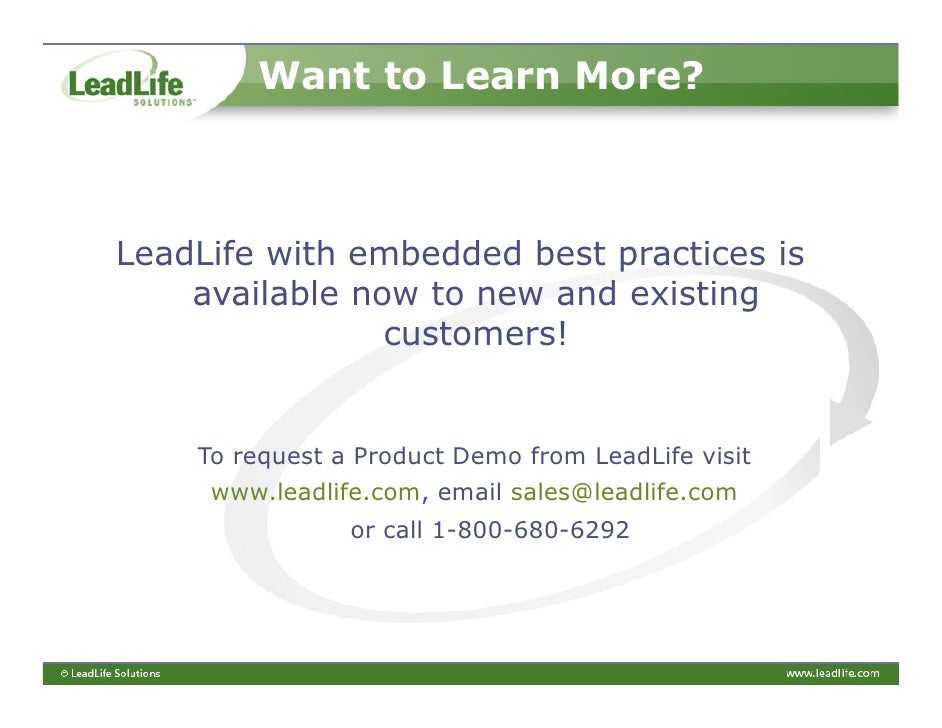 LeadLife SOLUTIONS™

Want to Learn More?

LeadLife with embedded best practices is available now to new and existing customers!

To request a Product Demo from LeadLife visit www.leadlife.com, email sales@leadlife.com or call 1-800-680-6292

© LeadLife Solutions

www.leadlife.com